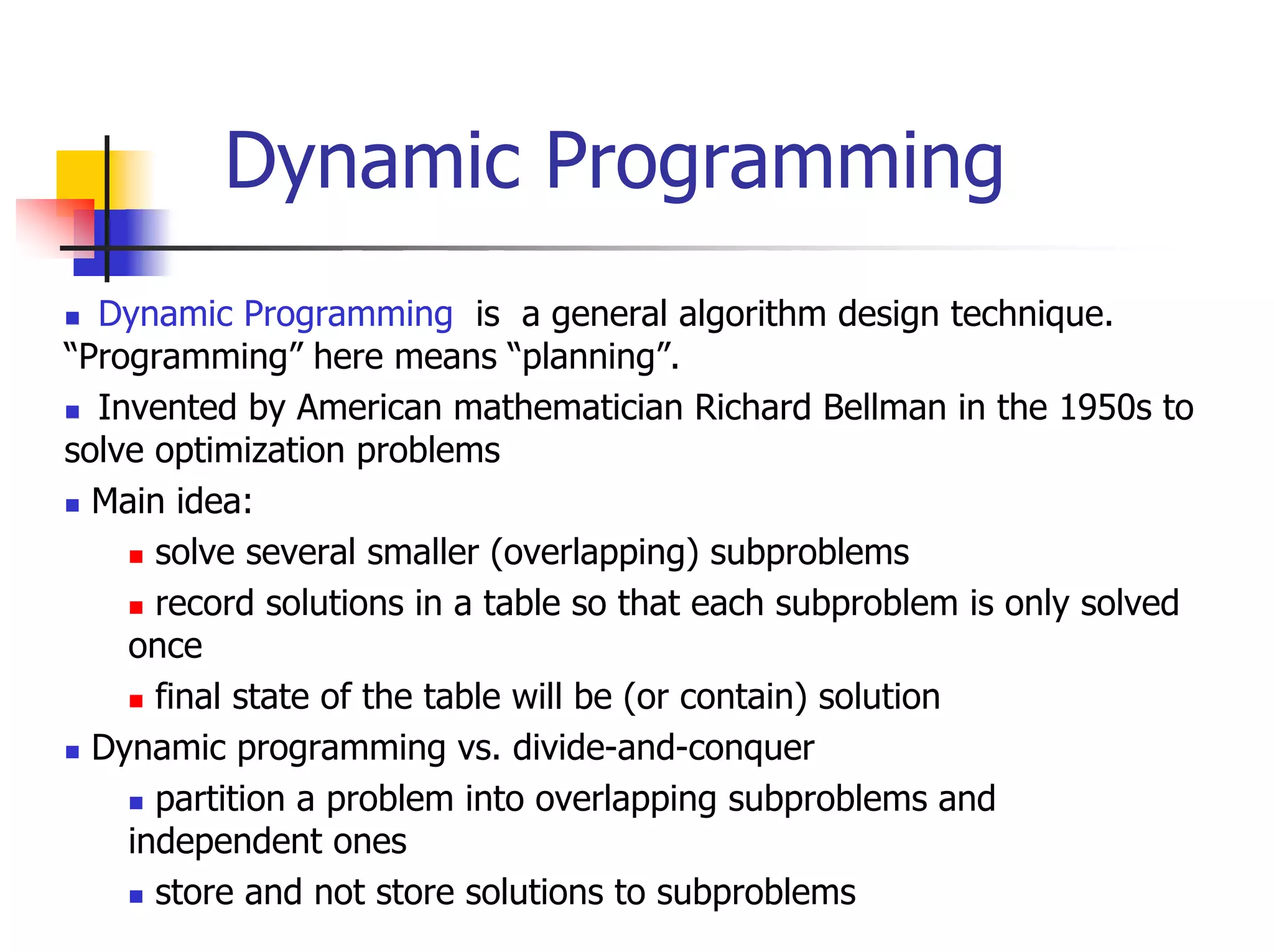 Dynamic Programming

Dynamic Programming is a general algorithm design technique. “Programming” here means “planning”.

Invented by American mathematician Richard Bellman in the 1950s to solve optimization problems

Main idea:

solve several smaller (overlapping) subproblems

record solutions in a table so that each subproblem is only solved once

final state of the table will be (or contain) solution

Dynamic programming vs. divide-and-conquer

partition a problem into overlapping subproblems and independent ones

store and not store solutions to subproblems